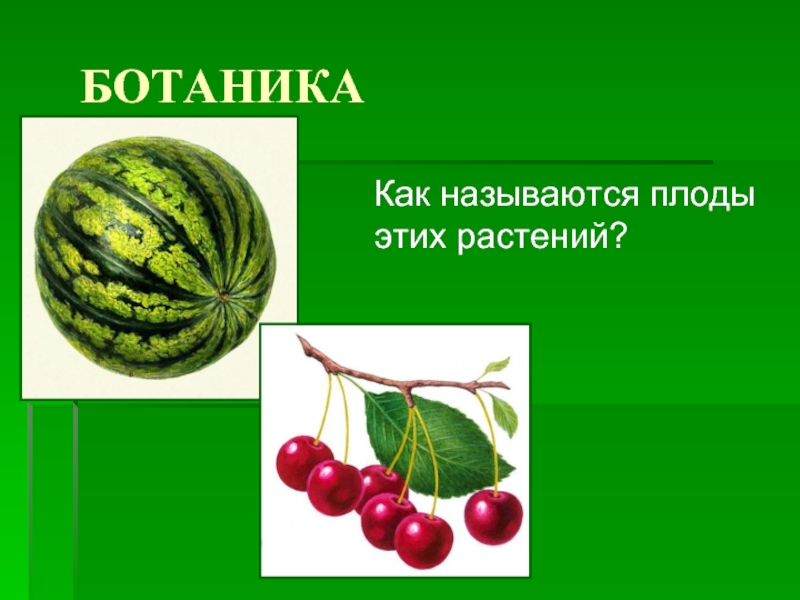 БОТАНИКА

Как называются плоды этих растений?